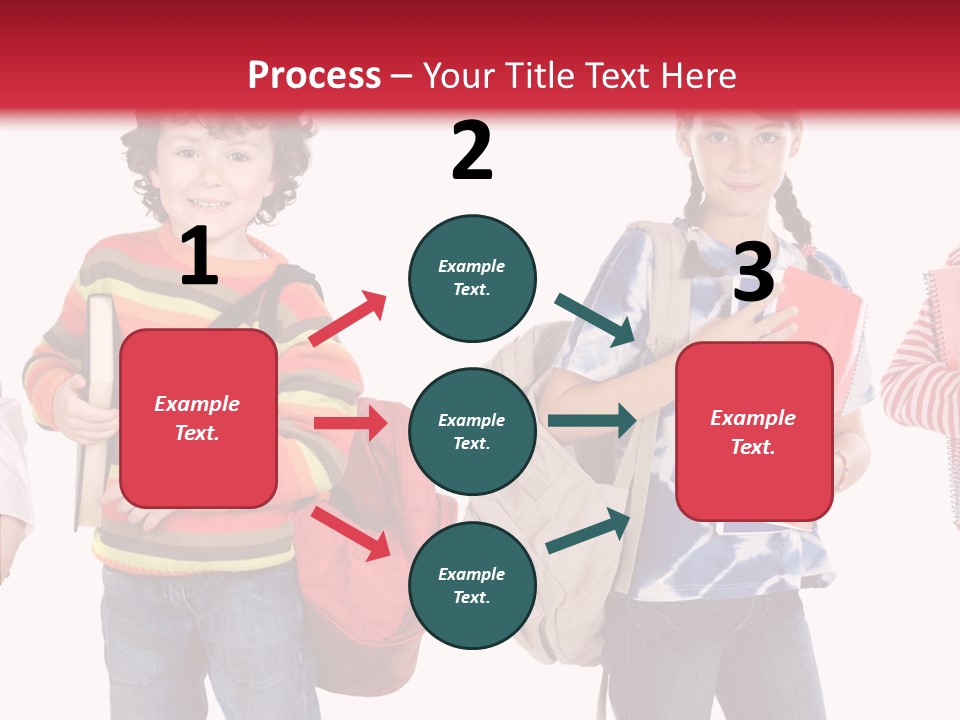 Process – Your Title Text Here

1

Example Text.

2

Example Text.

Example Text.

Example Text.

3

Example Text.